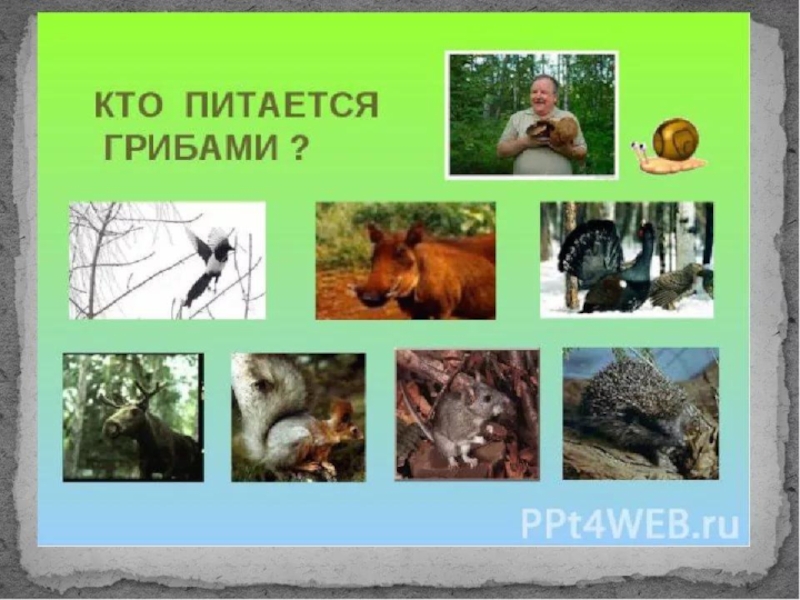 КТО ПИТАЕТСЯ ГРИБАМИ ?

PPt4WEB.ru